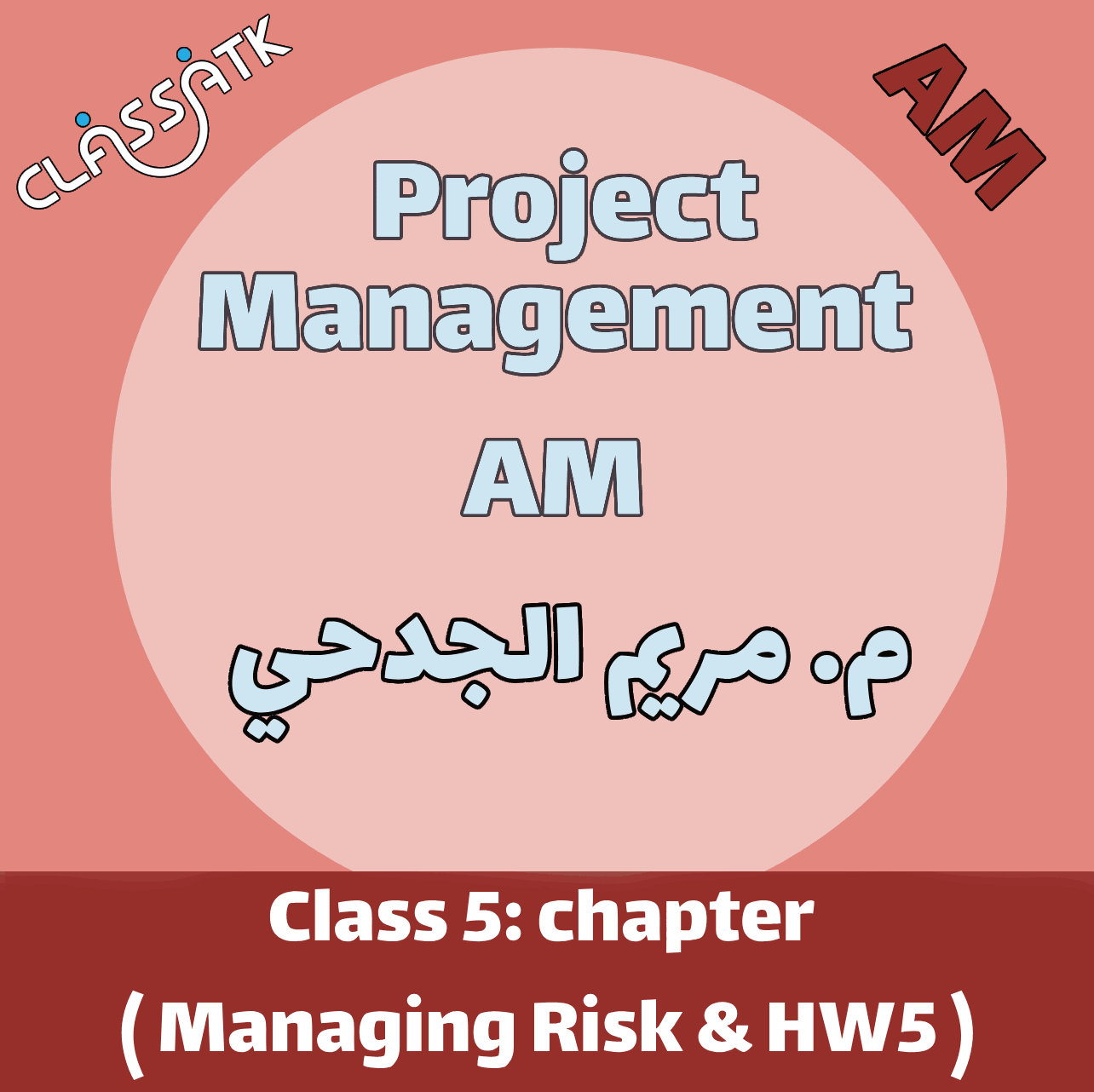 CLASSATK

AM

Project Management

AM

م. مريم الجدحي

Class 5: chapter
( Managing Risk & HW5 )